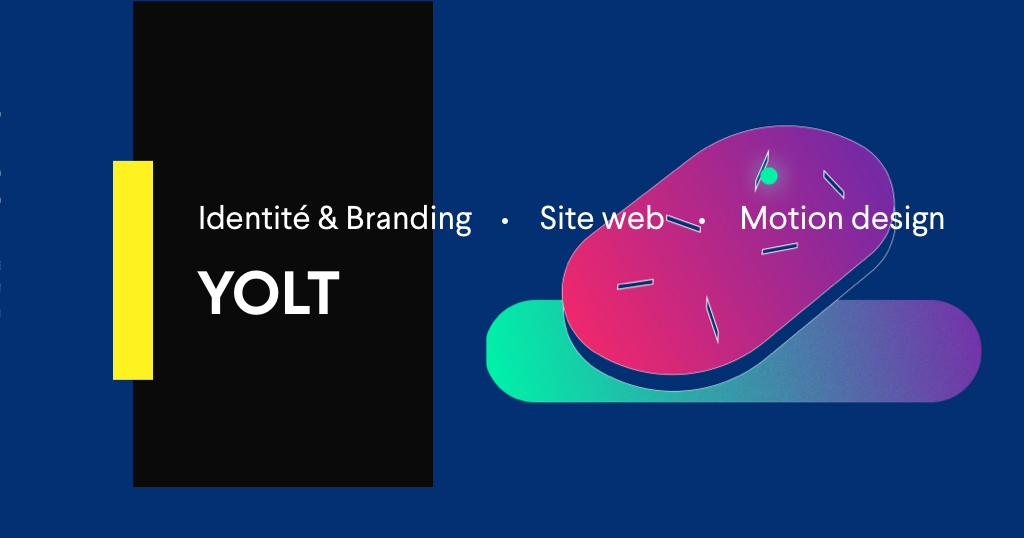 Identité & Branding • Site web • Motion design

YOLT